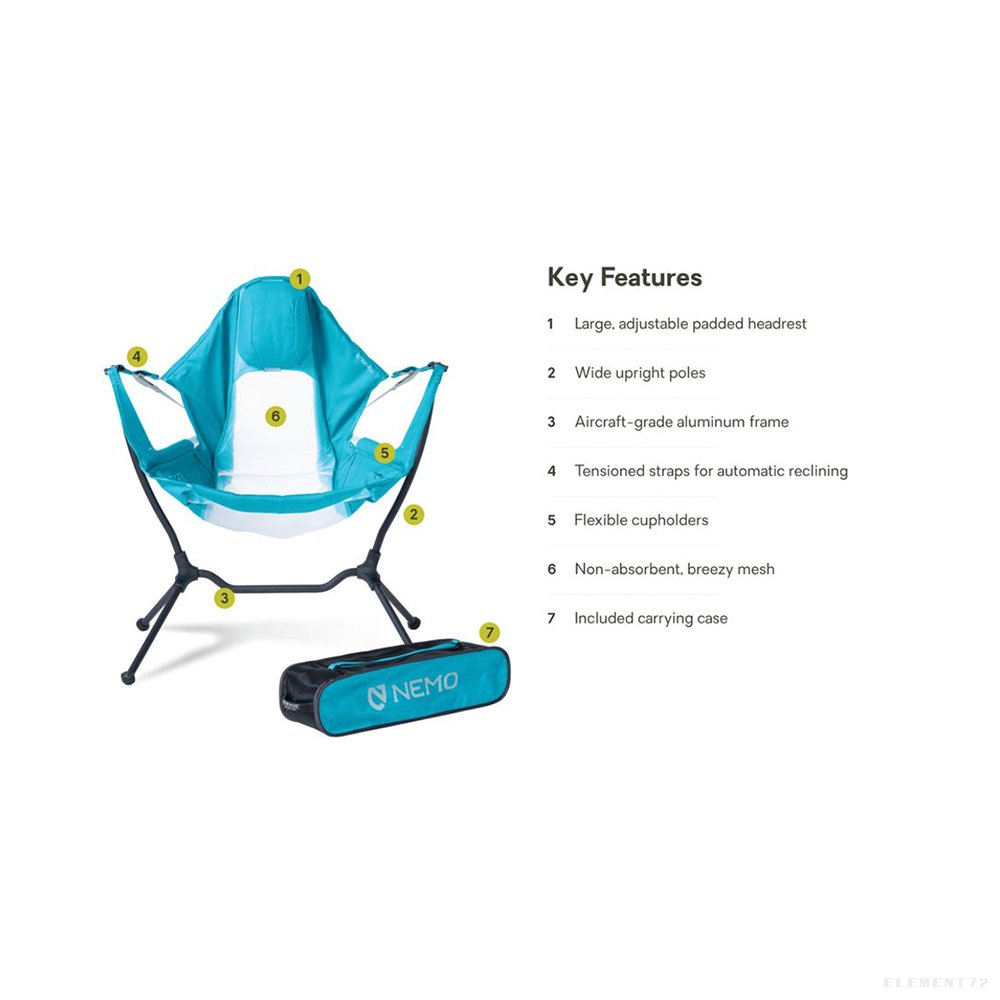 1

4

6

5

2

3

7

NEMO

Key Features

1 Large, adjustable padded headrest

2 Wide upright poles

3 Aircraft-grade aluminum frame

4 Tensioned straps for automatic reclining

5 Flexible cupholders

6 Non-absorbent, breezy mesh

7 Included carrying case

ELEMENT72